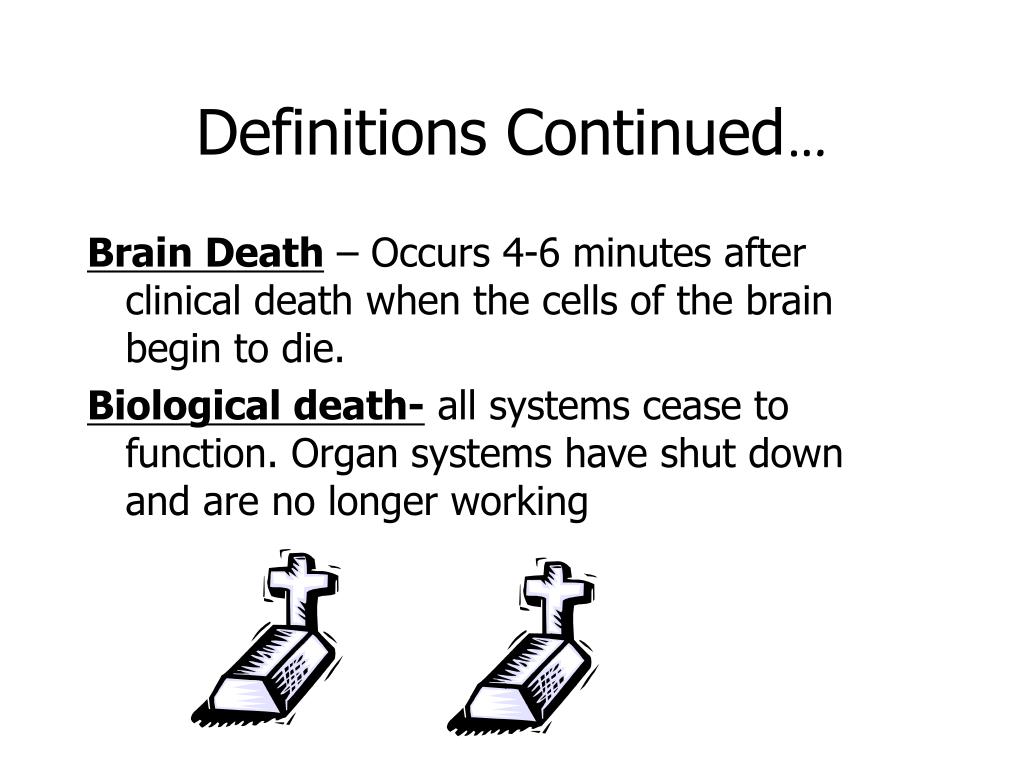 Definitions Continued…

Brain Death – Occurs 4-6 minutes after clinical death when the cells of the brain begin to die.

Biological death- all systems cease to function. Organ systems have shut down and are no longer working